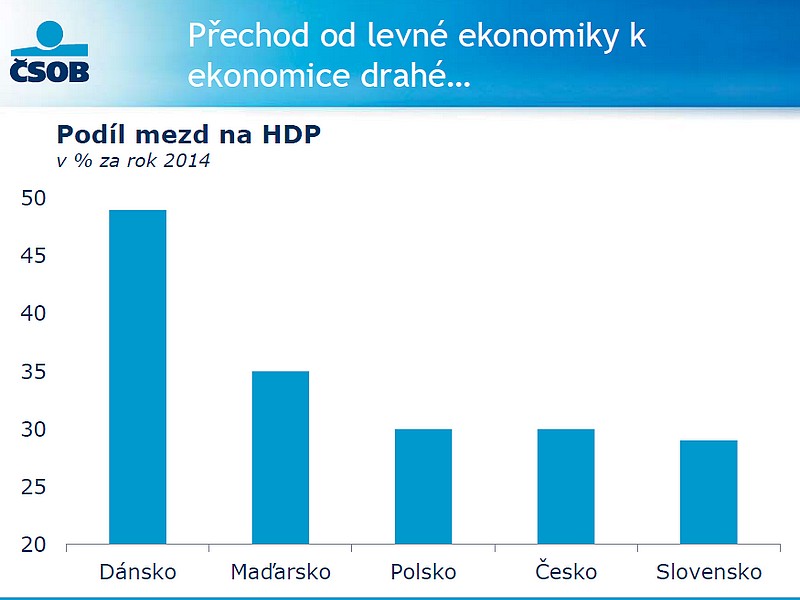 ČSOB

Přechod od levné ekonomiky k ekonomice drahé...

Podíl mezd na HDP
v % za rok 2014

50
45
40
35
30
25
20

Dánsko
Maďarsko
Polsko
Česko
Slovensko